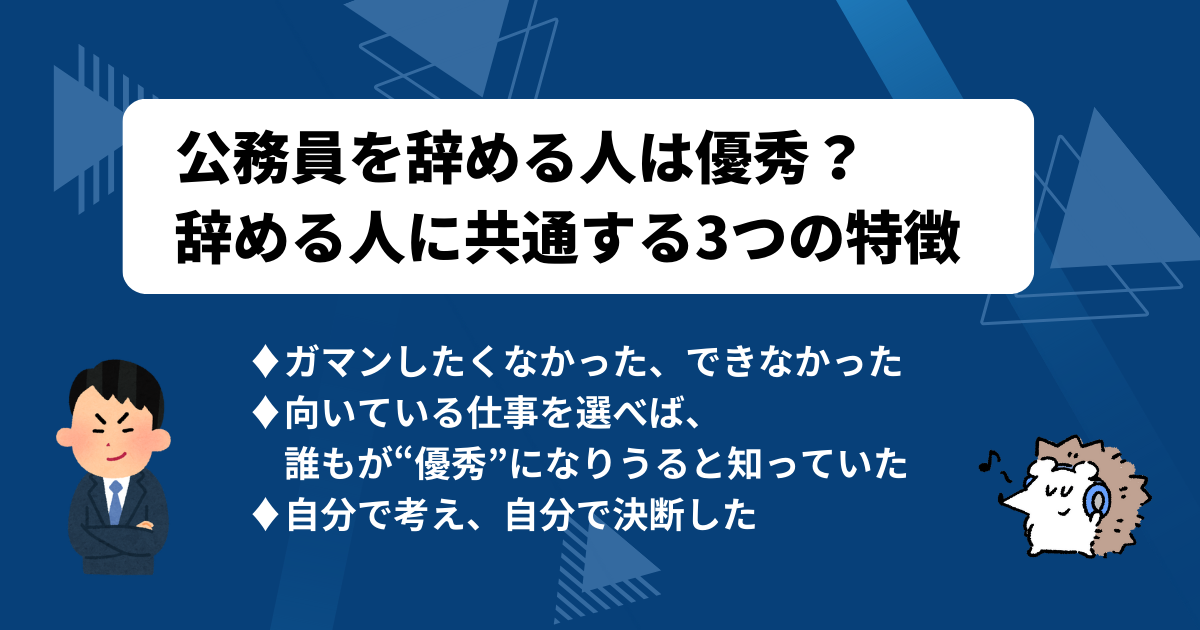 公務員を辞める人は優秀？
辞める人に共通する3つの特徴

♦ガマンしたくなかった、できなかった
♦向いている仕事を選べば、
誰もが“優秀”になりうると知っていた
♦自分で考え、自分で決断した